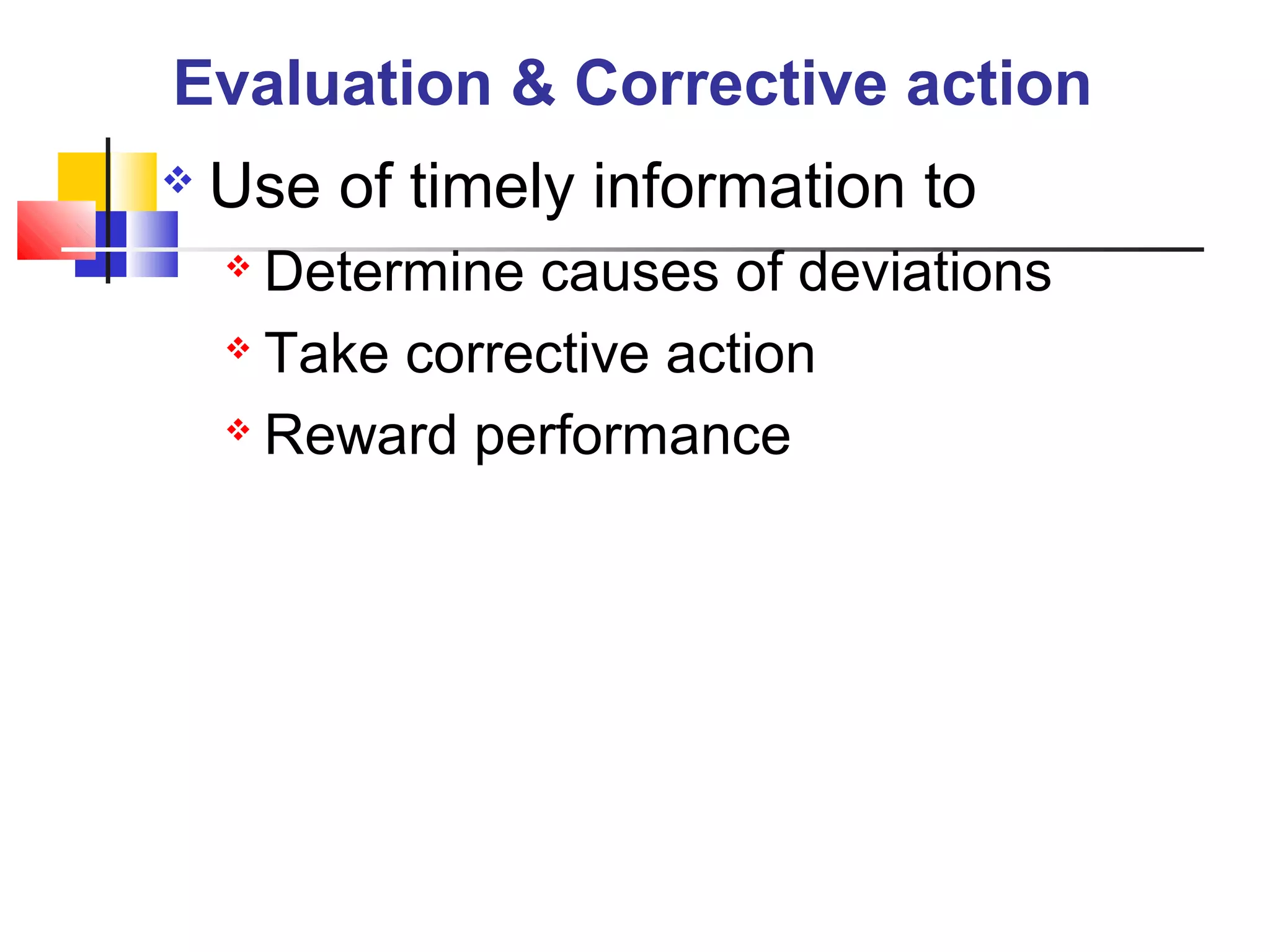 Evaluation & Corrective action

❖ Use of timely information to

❖ Determine causes of deviations

❖ Take corrective action

❖ Reward performance